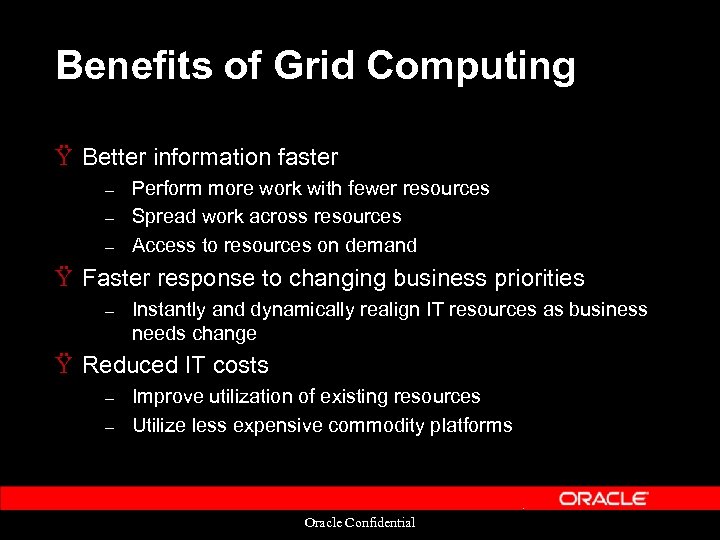 Benefits of Grid Computing

Ÿ Better information faster
– Perform more work with fewer resources
– Spread work across resources
– Access to resources on demand

Ÿ Faster response to changing business priorities
– Instantly and dynamically realign IT resources as business needs change

Ÿ Reduced IT costs
– Improve utilization of existing resources
– Utilize less expensive commodity platforms

ORACLE

Oracle Confidential